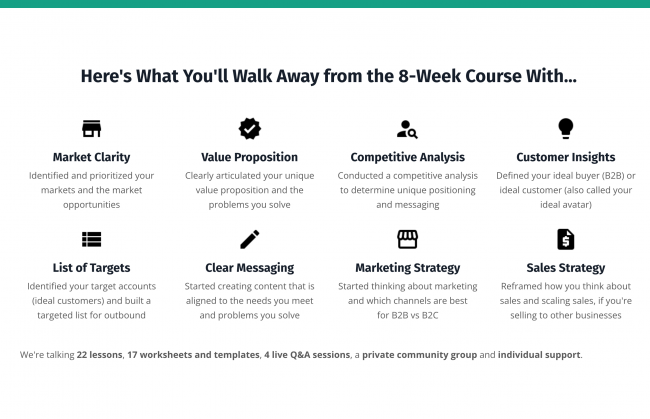 Here's What You'll Walk Away from the 8-Week Course With...

Market Clarity
Identified and prioritized your markets and the market opportunities

Value Proposition
Clearly articulated your unique value proposition and the problems you solve

Competitive Analysis
Conducted a competitive analysis to determine unique positioning and messaging

Customer Insights
Defined your ideal buyer (B2B) or ideal customer (also called your ideal avatar)

List of Targets
Identified your target accounts (ideal customers) and built a targeted list for outbound

Clear Messaging
Started creating content that is aligned to the needs you meet and problems you solve

Marketing Strategy
Started thinking about marketing and which channels are best for B2B vs B2C

Sales Strategy
Reframed how you think about sales and scaling sales, if you're selling to other businesses

We're talking 22 lessons, 17 worksheets and templates, 4 live Q&A sessions, a private community group and individual support.